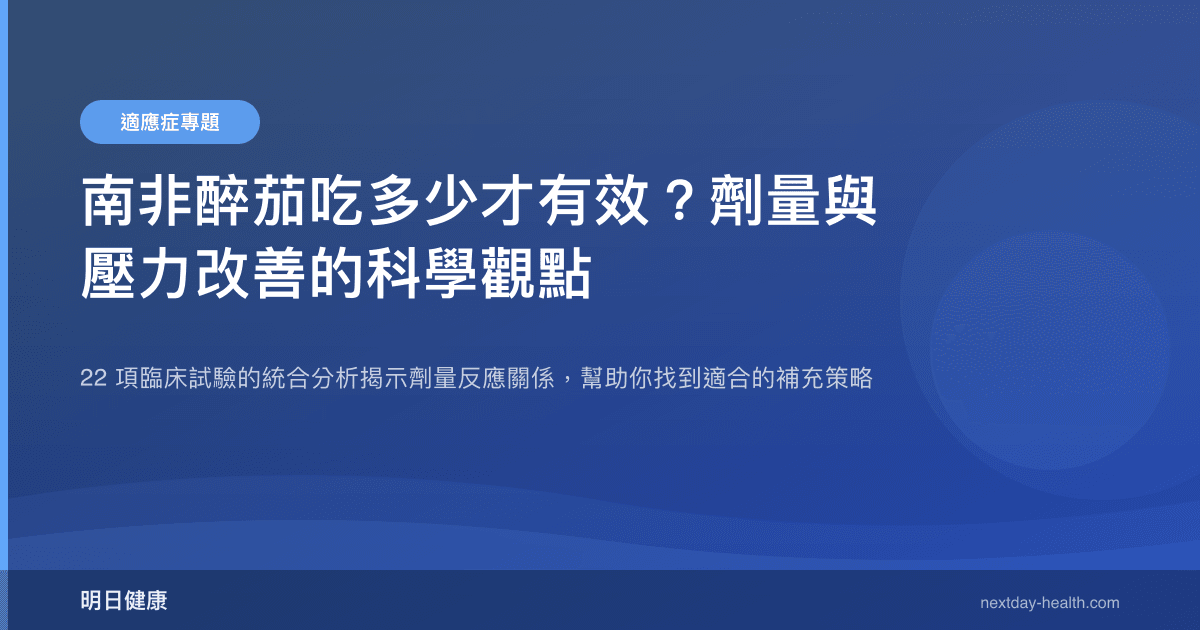 適應症專題

南非醉茄吃多少才有效？劑量與壓力改善的科學觀點

22 項臨床試驗的統合分析揭示劑量反應關係，幫助你找到適合的補充策略

明日健康

nextday-health.com